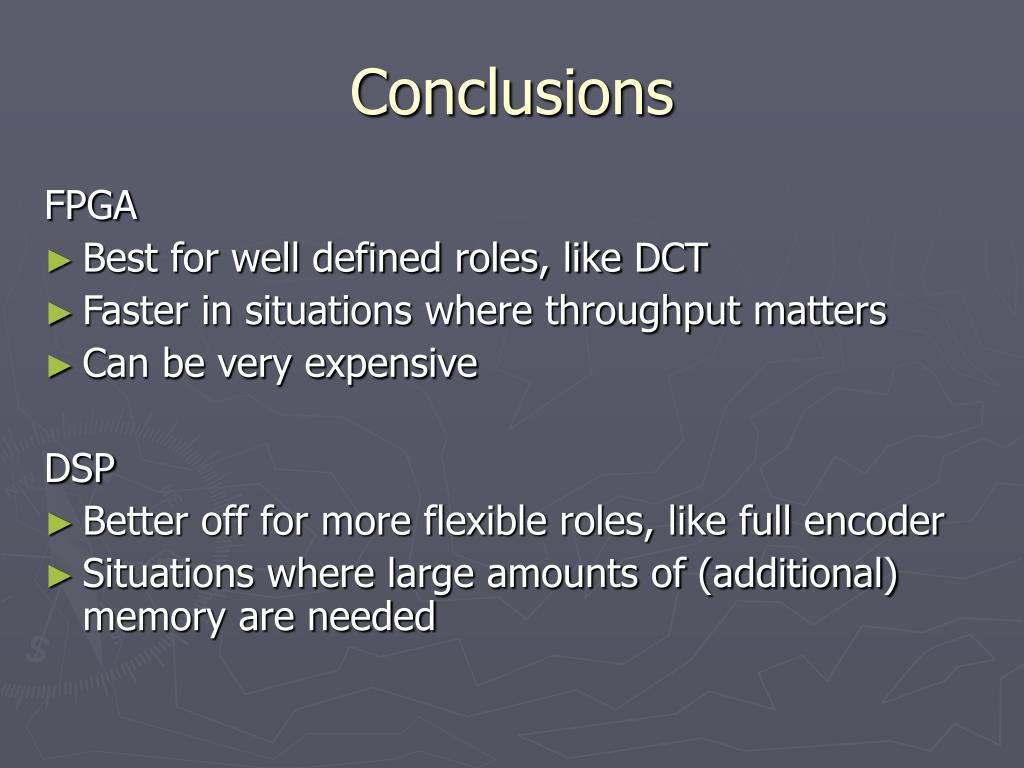 Conclusions

FPGA
► Best for well defined roles, like DCT
► Faster in situations where throughput matters
► Can be very expensive

DSP
► Better off for more flexible roles, like full encoder
► Situations where large amounts of (additional) memory are needed